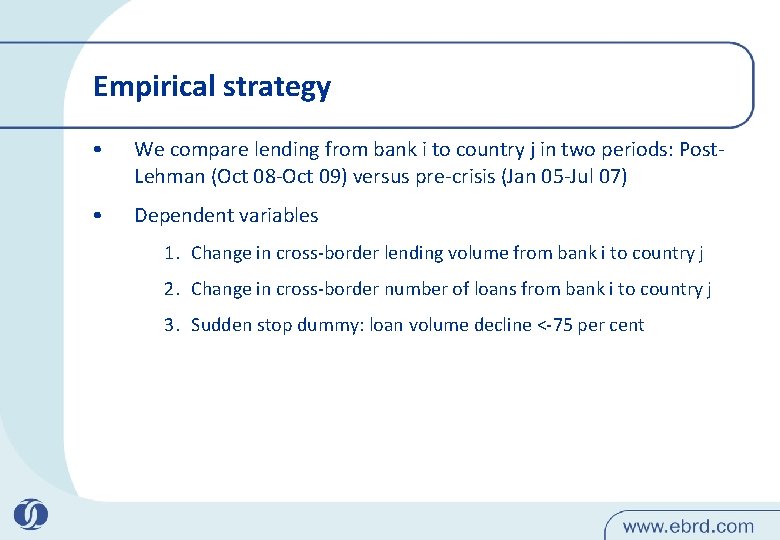 Empirical strategy

• We compare lending from bank i to country j in two periods: Post-Lehman (Oct 08-Oct 09) versus pre-crisis (Jan 05-Jul 07)

• Dependent variables

1. Change in cross-border lending volume from bank i to country j

2. Change in cross-border number of loans from bank i to country j

3. Sudden stop dummy: loan volume decline <-75 per cent

www.ebrd.com